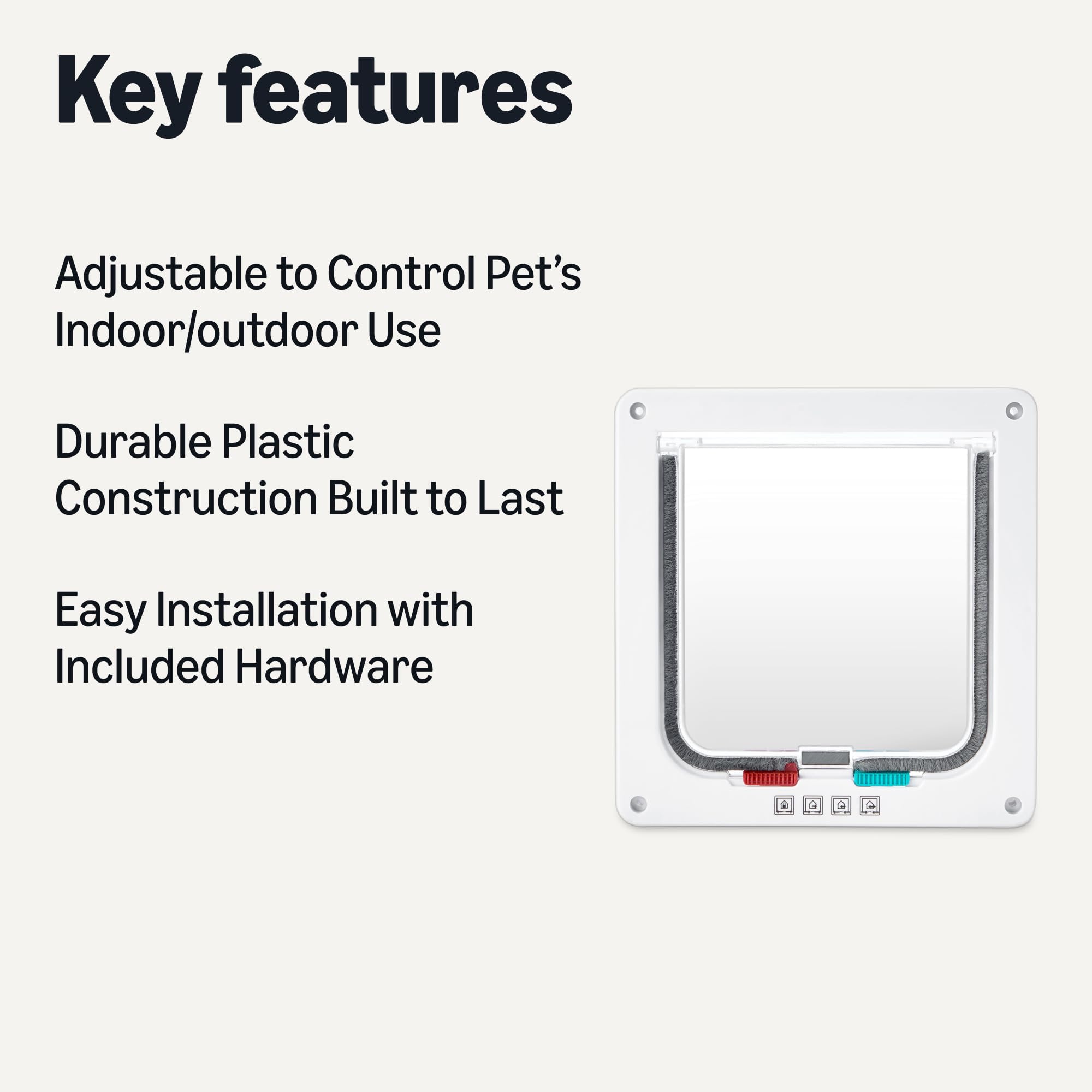 Key features

Adjustable to Control Pet's Indoor/outdoor Use

Durable Plastic Construction Built to Last

Easy Installation with Included Hardware